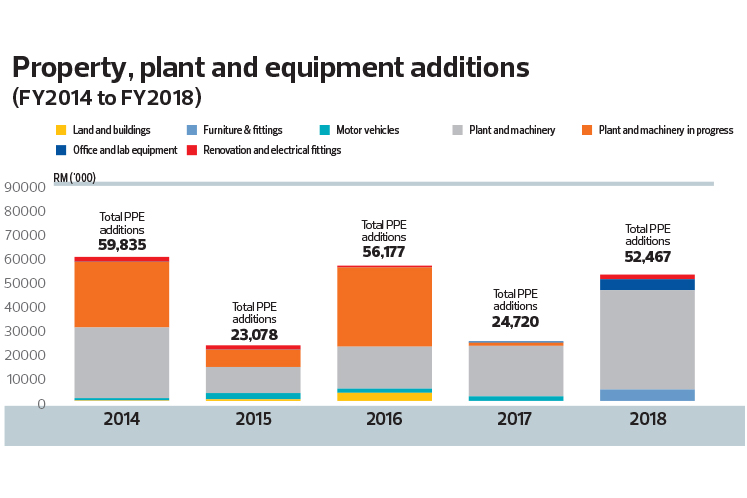 Property, plant and equipment additions
(FY2014 to FY2018)

Land and buildings
Furniture & fittings
Motor vehicles
Plant and machinery
Plant and machinery in progress
Office and lab equipment
Renovation and electrical fittings

RM ('000)

90000
80000
70000
60000
50000
40000
30000
20000
10000
0

Total PPE additions
59,835

Total PPE additions
23,078

Total PPE additions
56,177

Total PPE additions
24,720

Total PPE additions
52,467

2014
2015
2016
2017
2018